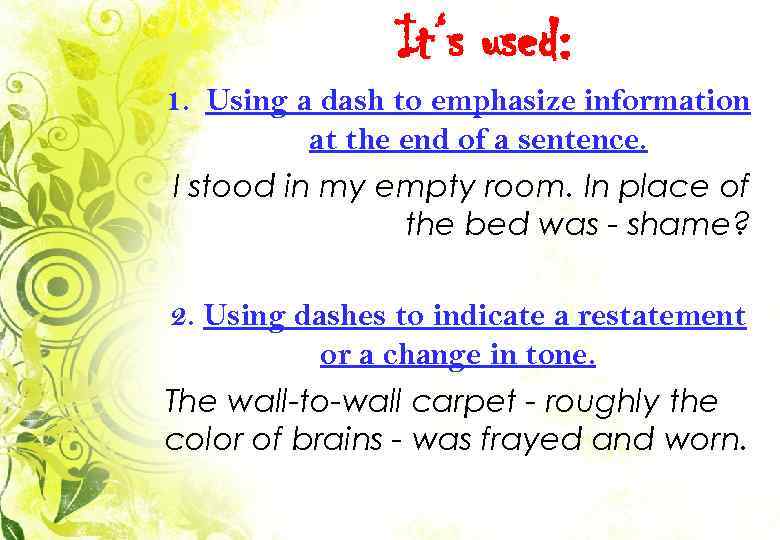 It's used:

1. Using a dash to emphasize information at the end of a sentence.

I stood in my empty room. In place of the bed was - shame?

2. Using dashes to indicate a restatement or a change in tone.

The wall-to-wall carpet - roughly the color of brains - was frayed and worn.